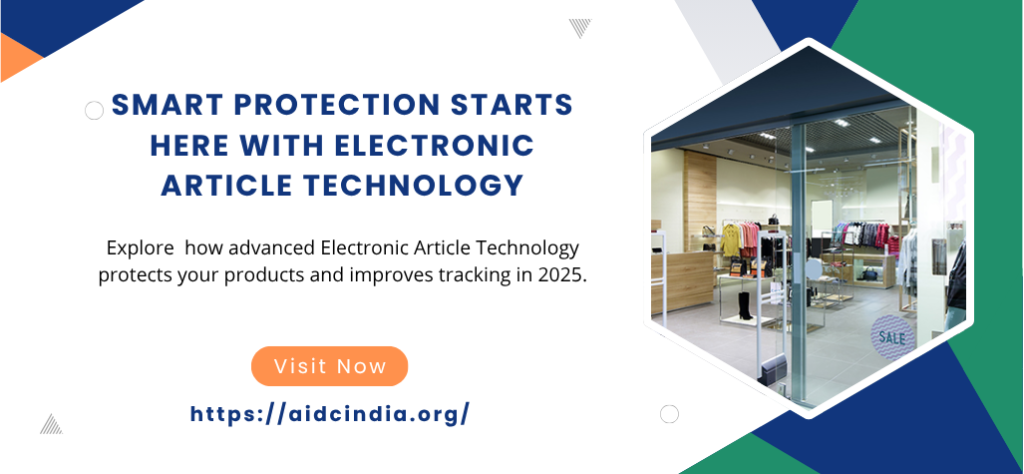 SMART PROTECTION STARTS HERE WITH ELECTRONIC ARTICLE TECHNOLOGY

Explore how advanced Electronic Article Technology protects your products and improves tracking in 2025.

Visit Now

https://aidcindia.org/

SALE